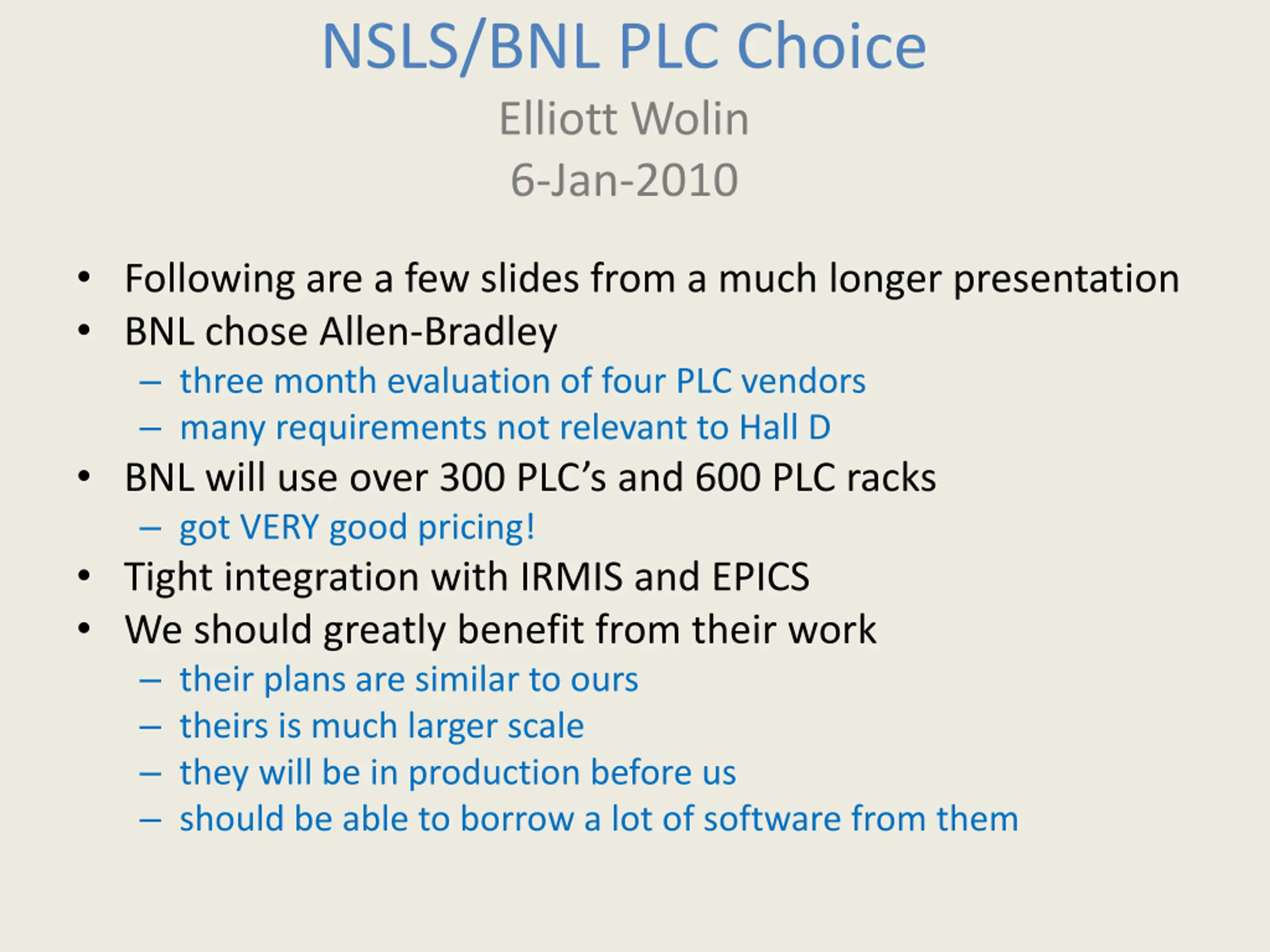 NSLS/BNL PLC Choice
Elliott Wolin
6-Jan-2010

• Following are a few slides from a much longer presentation
• BNL chose Allen-Bradley
– three month evaluation of four PLC vendors
– many requirements not relevant to Hall D
• BNL will use over 300 PLC’s and 600 PLC racks
– got VERY good pricing!
• Tight integration with IRMIS and EPICS
• We should greatly benefit from their work
– their plans are similar to ours
– theirs is much larger scale
– they will be in production before us
– should be able to borrow a lot of software from them